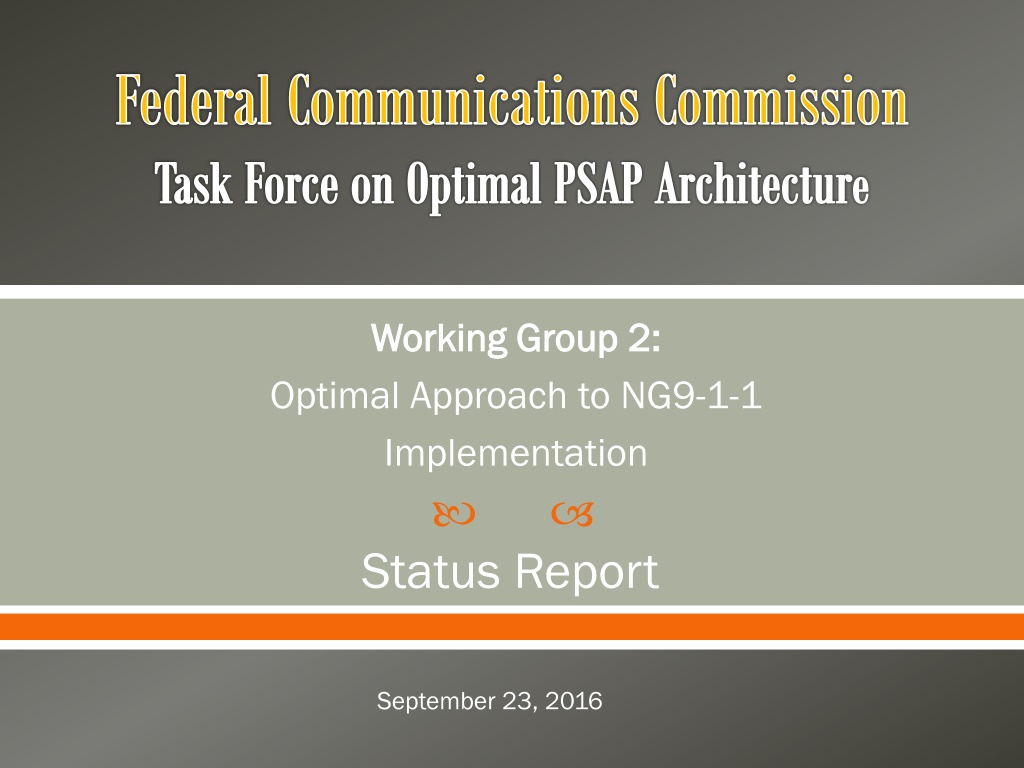 Federal Communications Commission
Task Force on Optimal PSAP Architecture

Working Group 2:
Optimal Approach to NG9-1-1 Implementation

Status Report

September 23, 2016